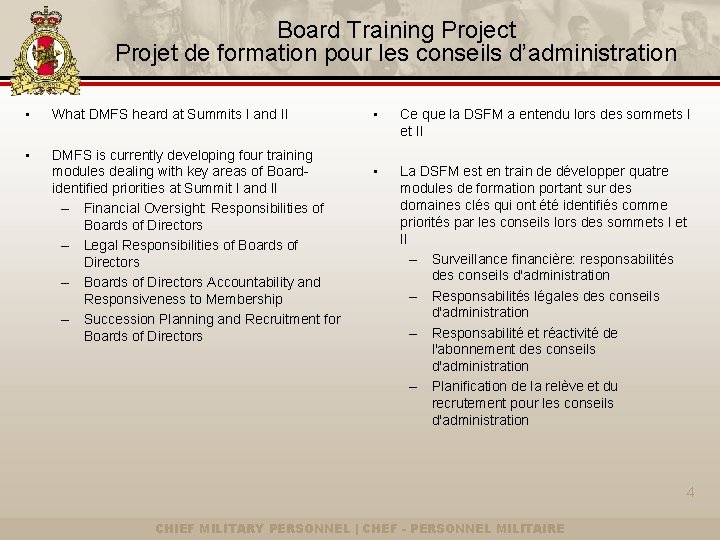 Board Training Project
Projet de formation pour les conseils d'administration

▪ What DMFS heard at Summits I and II

▪ DMFS is currently developing four training modules dealing with key areas of Board-identified priorities at Summit I and II
– Financial Oversight: Responsibilities of Boards of Directors
– Legal Responsibilities of Boards of Directors
– Boards of Directors Accountability and Responsiveness to Membership
– Succession Planning and Recruitment for Boards of Directors

▪ Ce que la DSFM a entendu lors des sommets I et II

▪ La DSFM est en train de développer quatre modules de formation portant sur des domaines clés qui ont été identifiés comme priorités par les conseils lors des sommets I et II
– Surveillance financière: responsabilités des conseils d'administration
– Responsabilités légales des conseils d'administration
– Responsabilité et réactivité de l'abonnement des conseils d'administration
– Planification de la relève et du recrutement pour les conseils d'administration

4

CHIEF MILITARY PERSONNEL | CHEF - PERSONNEL MILITAIRE